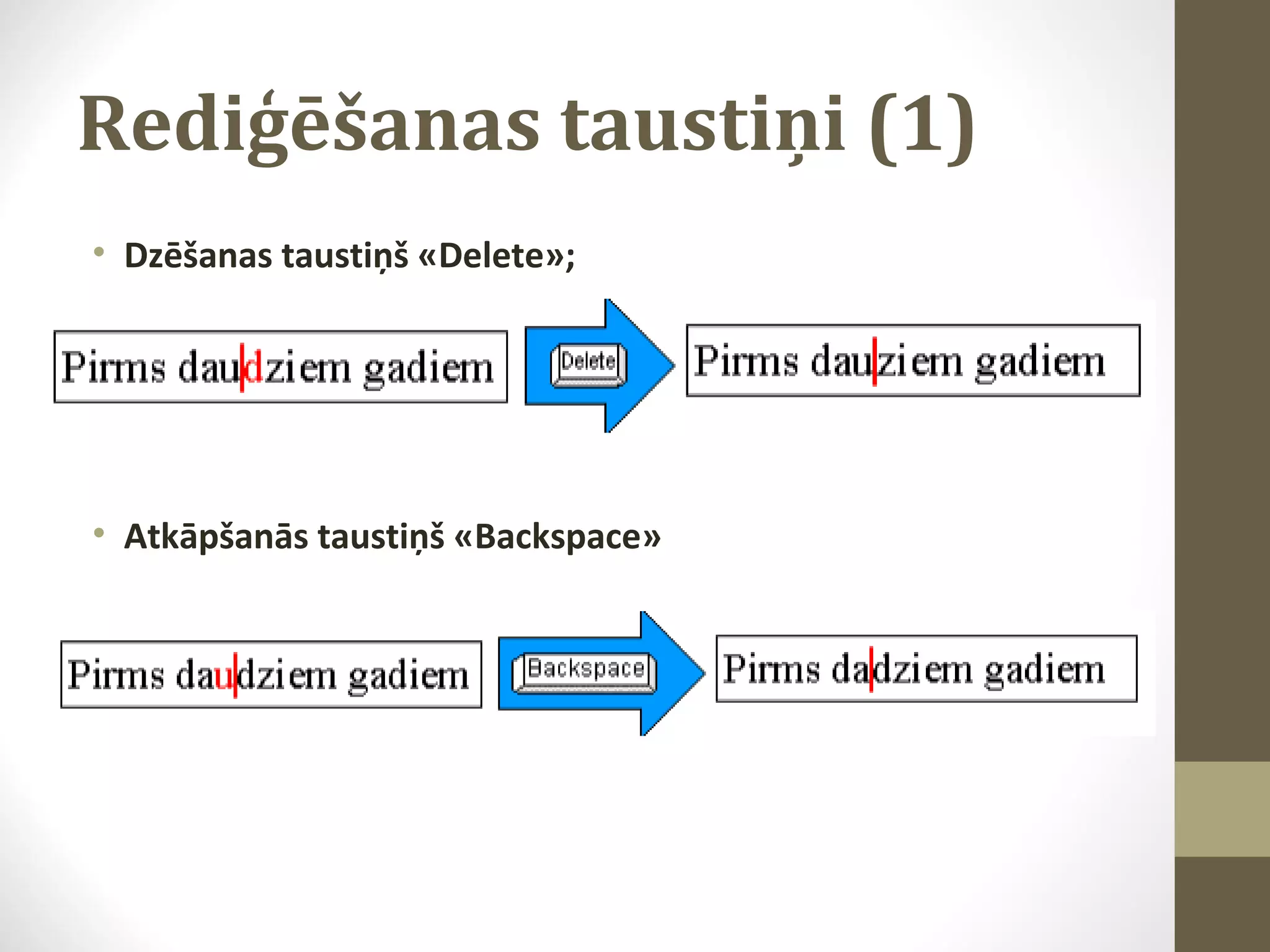 Rediģēšanas taustiņi (1)

• Dzēšanas taustiņš «Delete»;

Pirms daudziem gadiem

Delete

Pirms dauziem gadiem

• Atkāpšanās taustiņš «Backspace»

Pirms daudziem gadiem

Backspace

Pirms dadziem gadiem